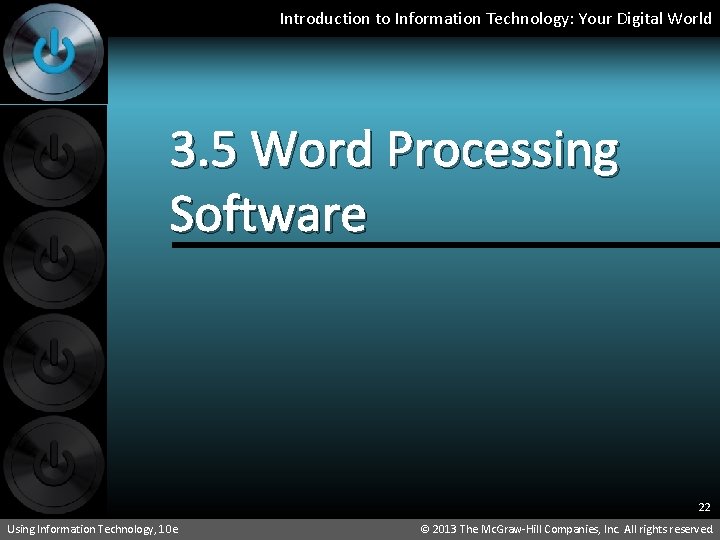 Introduction to Information Technology: Your Digital World

3.5 Word Processing Software

22

Using Information Technology, 10e

© 2013 The McGraw-Hill Companies, Inc. All rights reserved.